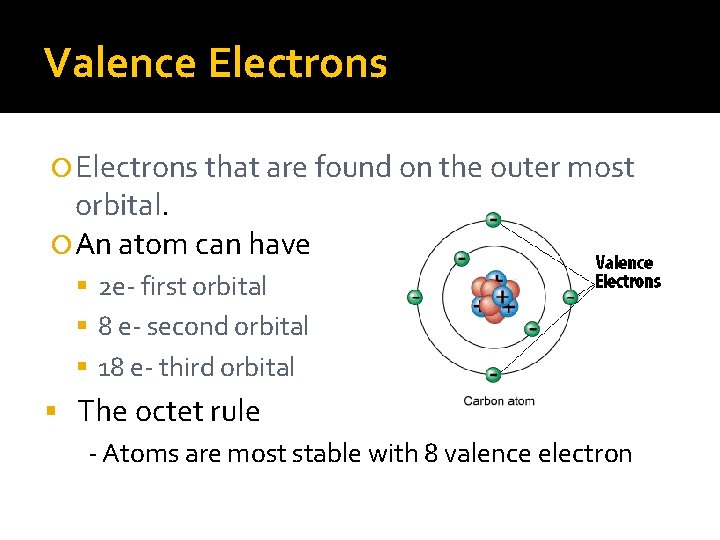 Valence Electrons

Electrons that are found on the outer most orbital.

An atom can have

2e- first orbital

8 e- second orbital

18 e- third orbital

The octet rule

- Atoms are most stable with 8 valence electron

Valence Electrons

Carbon atom